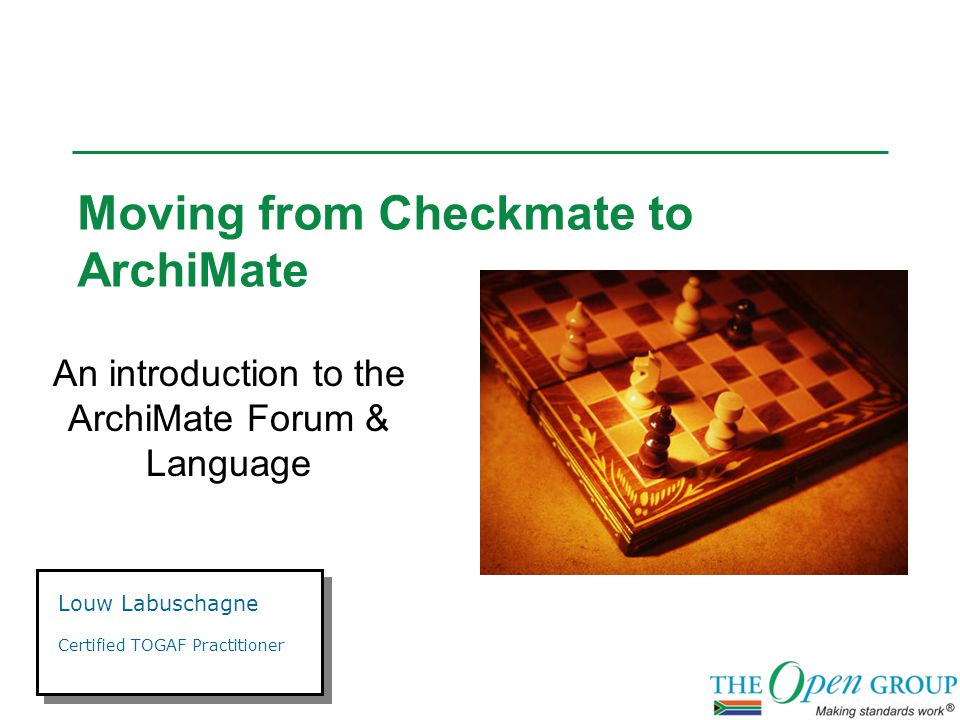 Moving from Checkmate to ArchiMate

An introduction to the ArchiMate Forum & Language

Louw Labuschagne

Certified TOGAF Practitioner

THE Open GROUP
Making standards work®